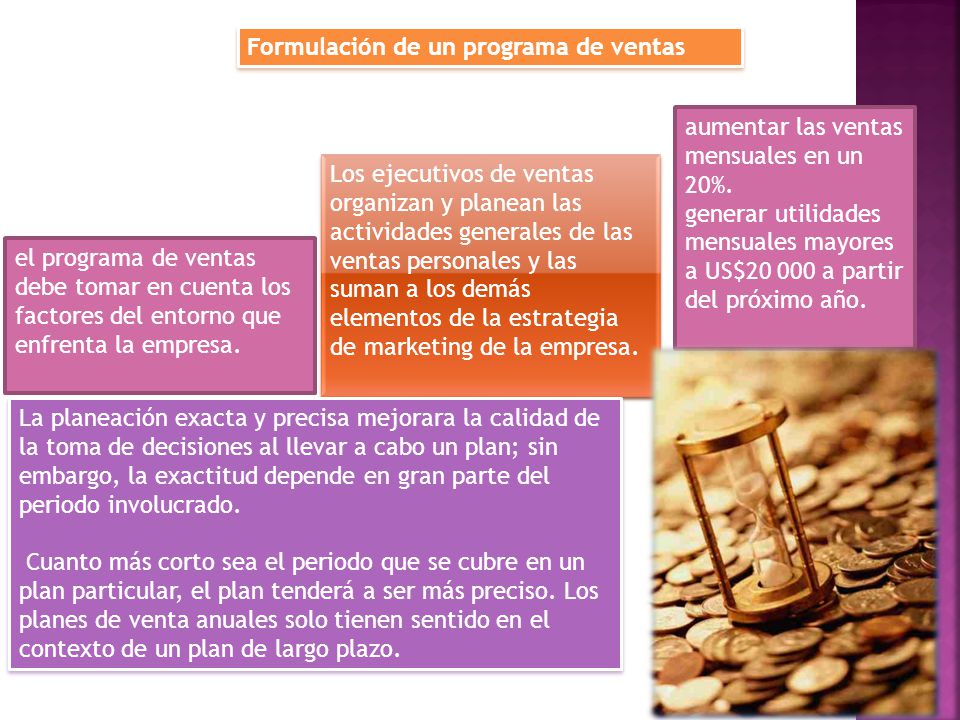 Formulación de un programa de ventas

el programa de ventas debe tomar en cuenta los factores del entorno que enfrenta la empresa.

Los ejecutivos de ventas organizan y planean las actividades generales de las ventas personales y las suman a los demás elementos de la estrategia de marketing de la empresa.

aumentar las ventas mensuales en un 20%.
generar utilidades mensuales mayores a US$20 000 a partir del próximo año.

La planeación exacta y precisa mejorara la calidad de la toma de decisiones al llevar a cabo un plan; sin embargo, la exactitud depende en gran parte del periodo involucrado.

Cuanto más corto sea el periodo que se cubre en un plan particular, el plan tenderá a ser más preciso. Los planes de venta anuales solo tienen sentido en el contexto de un plan de largo plazo.